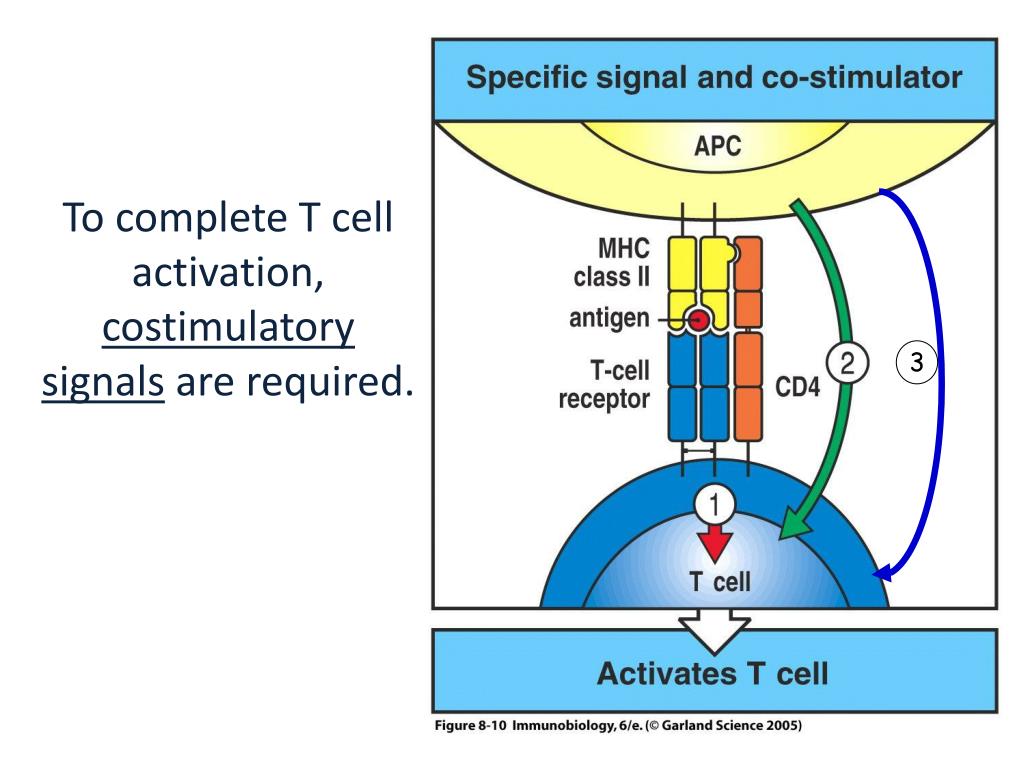 To complete T cell activation, costimulatory signals are required.

Specific signal and co-stimulator

APC

MHC class II

antigen

T-cell receptor

CD4

2

3

1

T cell

Activates T cell

Figure 8-10 Immunobiology, 6/e. (© Garland Science 2005)